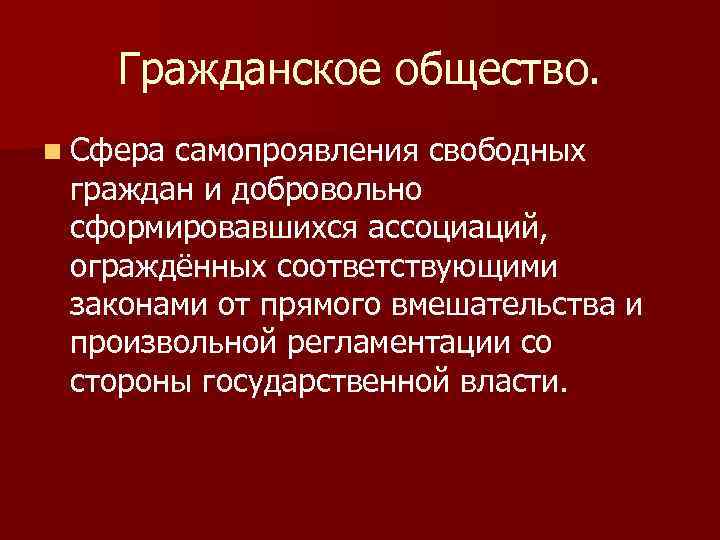 Гражданское общество.

Сфера самопроявления свободных граждан и добровольно сформировавшихся ассоциаций, ограждённых соответствующими законами от прямого вмешательства и произвольной регламентации со стороны государственной власти.